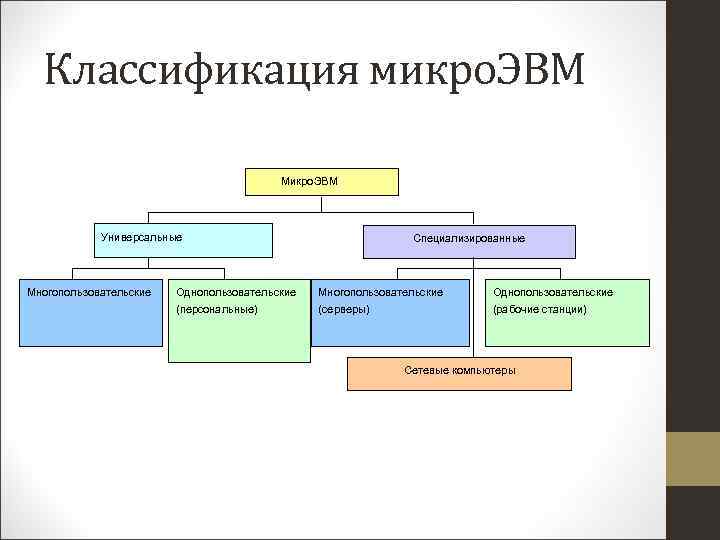 Классификация микроЭВМ

МикроЭВМ

Универсальные

Специализированные

Многопользовательские

Однопользовательские (персональные)

Многопользовательские (серверы)

Однопользовательские (рабочие станции)

Сетевые компьютеры